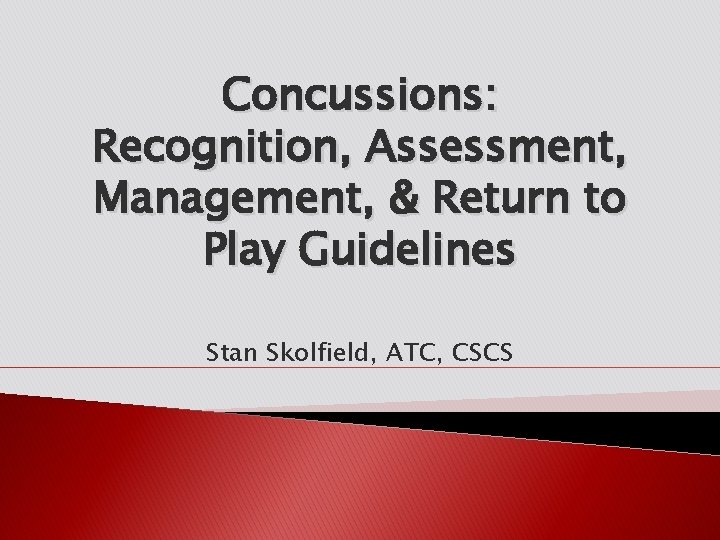 Concussions: Recognition, Assessment, Management, & Return to Play Guidelines

Stan Skolfield, ATC, CSCS